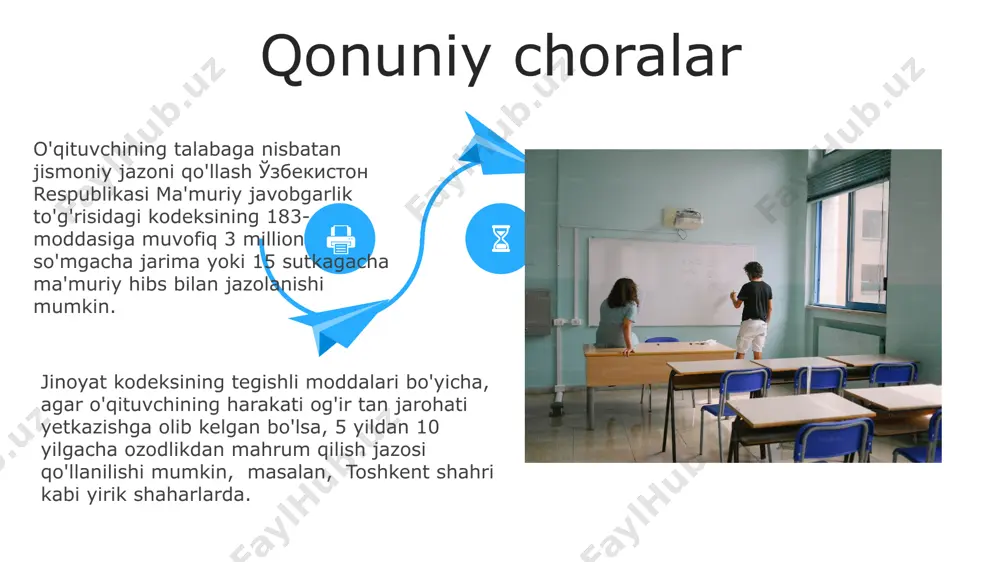 Qonuniy choralar

O'qituvchining talabaga nisbatan jismoniy jazoni qo'llash Ўзбекистон Respublikasi Ma'muriy javobgarlik to'g'risidagi kodeksining 183-moddasiga muvofiq 3 million so'mgacha jarima yoki 15 sutkagacha ma'muriy hibs bilan jazolanishi mumkin.

Jinoyat kodeksining tegishli moddalari bo'yicha, agar o'qituvchining harakati og'ir tan jarohati yetkazishga olib kelgan bo'lsa, 5 yildan 10 yilgacha ozodlikdan mahrum qilish jazosi qo'llanilishi mumkin, masalan, Toshkent shahri kabi yirik shaharlarda.

FaylHub.uz
FaylHub.uz
FaylHub.uz
FaylHub.uz
FaylHub.uz
FaylHub.uz